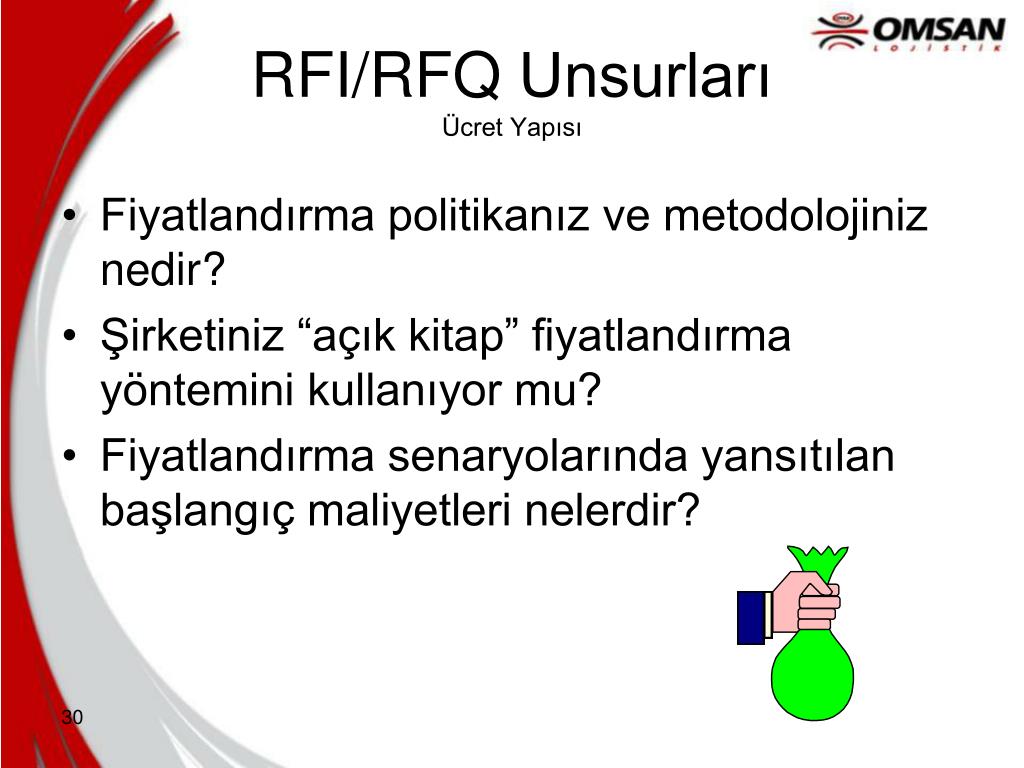 OMSAN LOJİSTİK

RFI/RFQ Unsurları
Ücret Yapısı

• Fiyatlandırma politikanız ve metodolojiniz nedir?
• Şirketiniz “açık kitap” fiyatlandırma yöntemini kullanıyor mu?
• Fiyatlandırma senaryolarında yansıtılan başlangıç maliyetleri nelerdir?

30